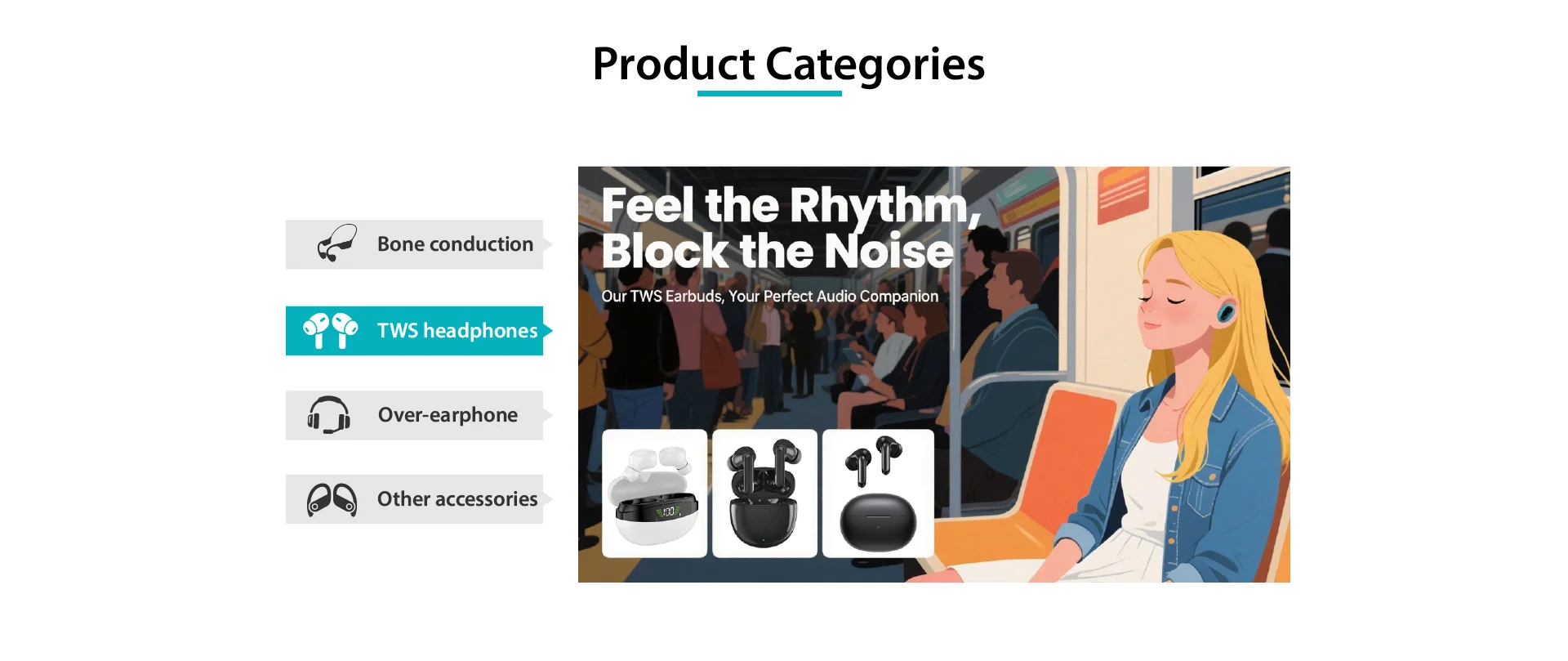 Product Categories

Bone conduction

TWS headphones

Over-earphone

Other accessories

Feel the Rhythm, Block the Noise

Our TWS Earbuds, Your Perfect Audio Companion

100